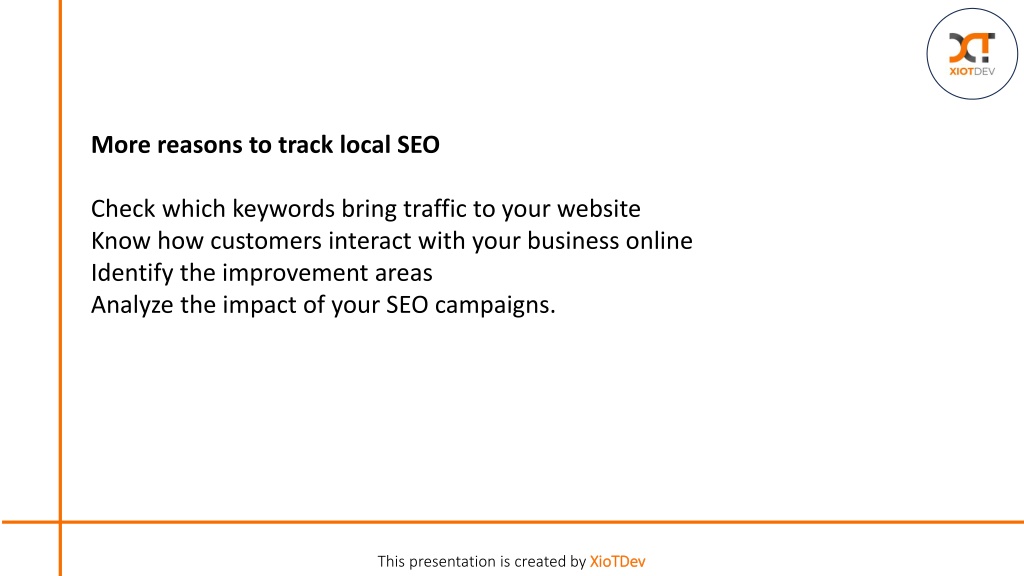 XIOTDEV

More reasons to track local SEO

Check which keywords bring traffic to your website
Know how customers interact with your business online
Identify the improvement areas
Analyze the impact of your SEO campaigns.

This presentation is created by XioTDev